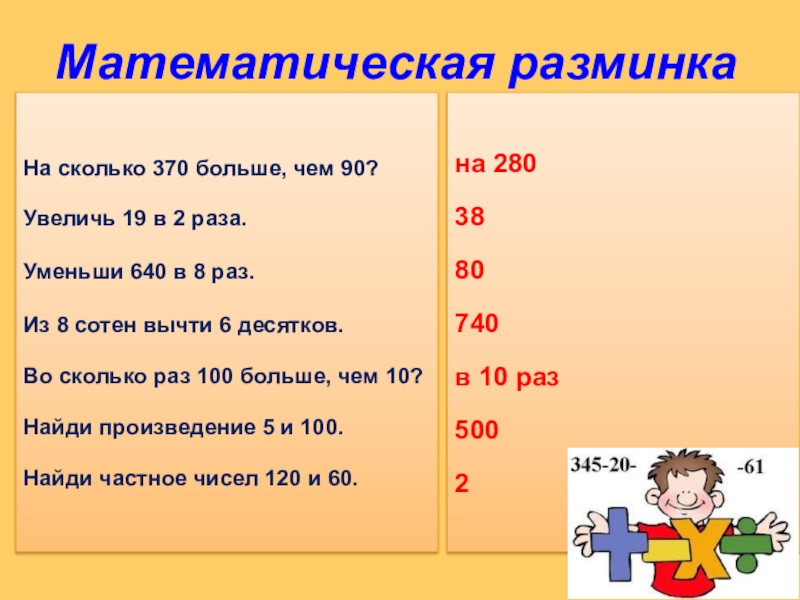 Математическая разминка

На сколько 370 больше, чем 90?

Увеличь 19 в 2 раза.

Уменьши 640 в 8 раз.

Из 8 сотен вычти 6 десятков.

Во сколько раз 100 больше, чем 10?

Найди произведение 5 и 100.

Найди частное чисел 120 и 60.

на 280

38

80

740

в 10 раз

500

2

345-20-

-61